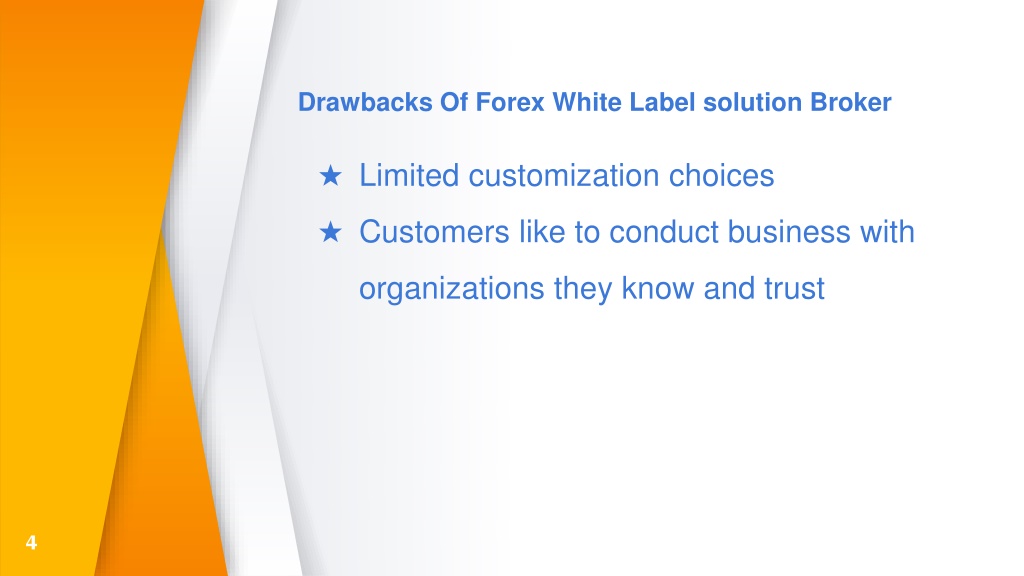 Drawbacks Of Forex White Label solution Broker

★ Limited customization choices

★ Customers like to conduct business with organizations they know and trust

4